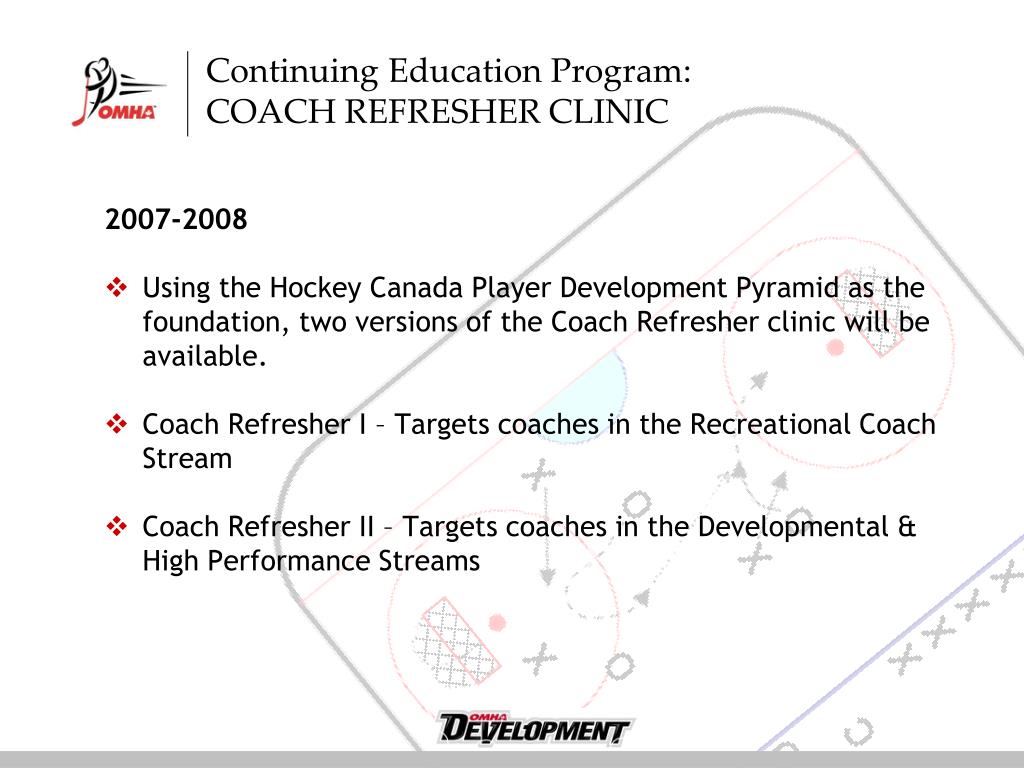 OMHA

Continuing Education Program:
COACH REFRESHER CLINIC

2007-2008

❖ Using the Hockey Canada Player Development Pyramid as the foundation, two versions of the Coach Refresher clinic will be available.

❖ Coach Refresher I – Targets coaches in the Recreational Coach Stream

❖ Coach Refresher II – Targets coaches in the Developmental & High Performance Streams

OMHA DEVELOPMENT